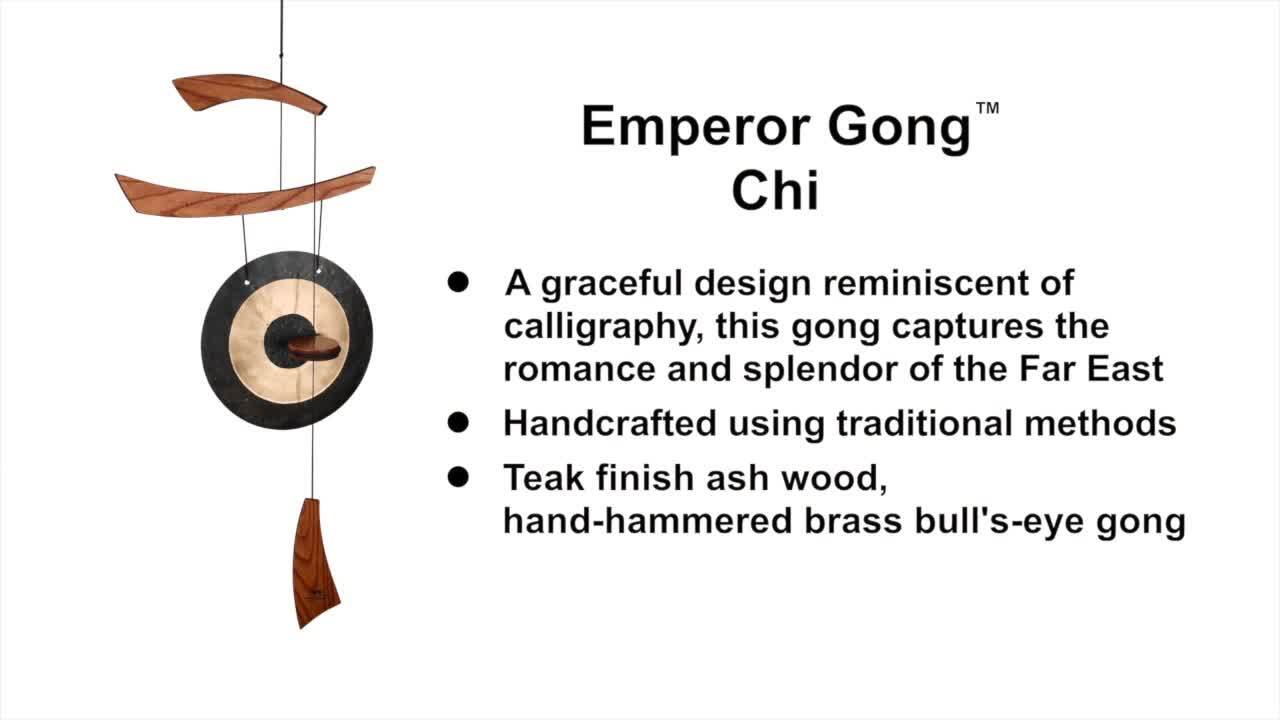 Emperor Gong™
Chi

- A graceful design reminiscent of calligraphy, this gong captures the romance and splendor of the Far East
- Handcrafted using traditional methods
- Teak finish ash wood, hand-hammered brass bull's-eye gong